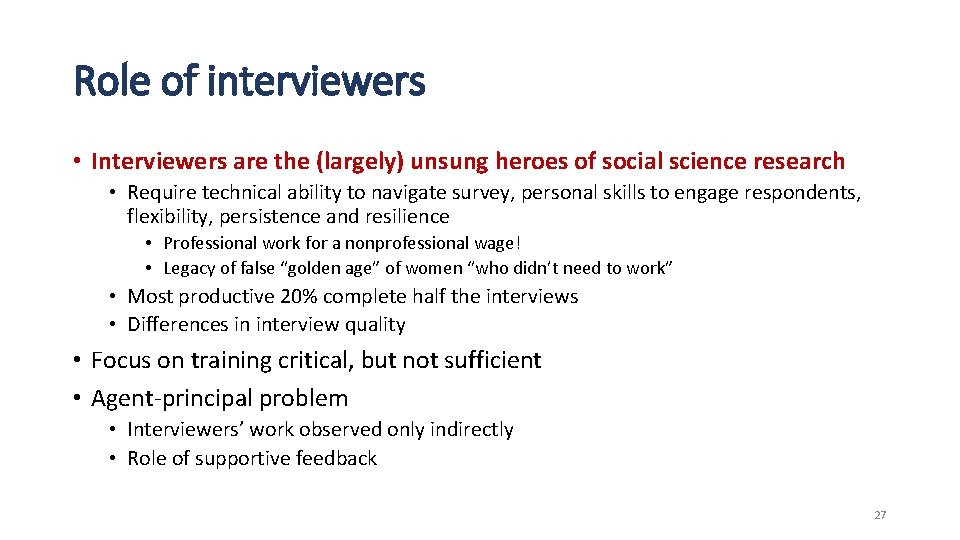 Role of interviewers

• Interviewers are the (largely) unsung heroes of social science research
  • Require technical ability to navigate survey, personal skills to engage respondents, flexibility, persistence and resilience
    • Professional work for a nonprofessional wage!
    • Legacy of false “golden age” of women “who didn’t need to work”
  • Most productive 20% complete half the interviews
  • Differences in interview quality

• Focus on training critical, but not sufficient
• Agent-principal problem
  • Interviewers’ work observed only indirectly
  • Role of supportive feedback

27